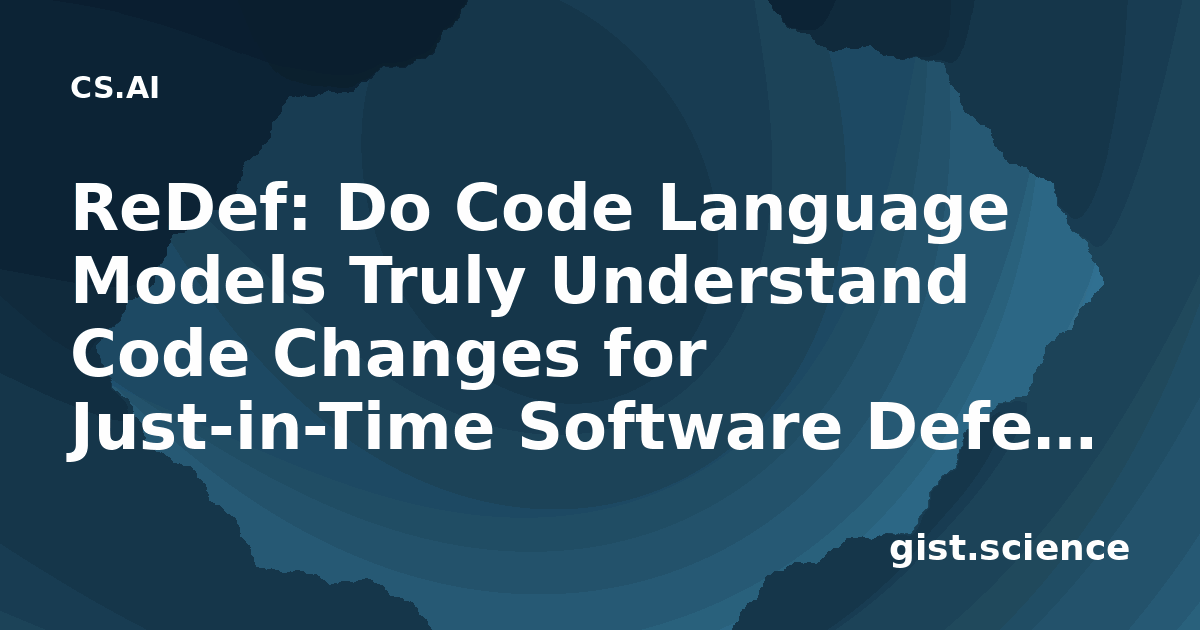 CS.AI

ReDef: Do Code Language Models Truly Understand Code Changes for Just-in-Time Software Defe...

gist.science